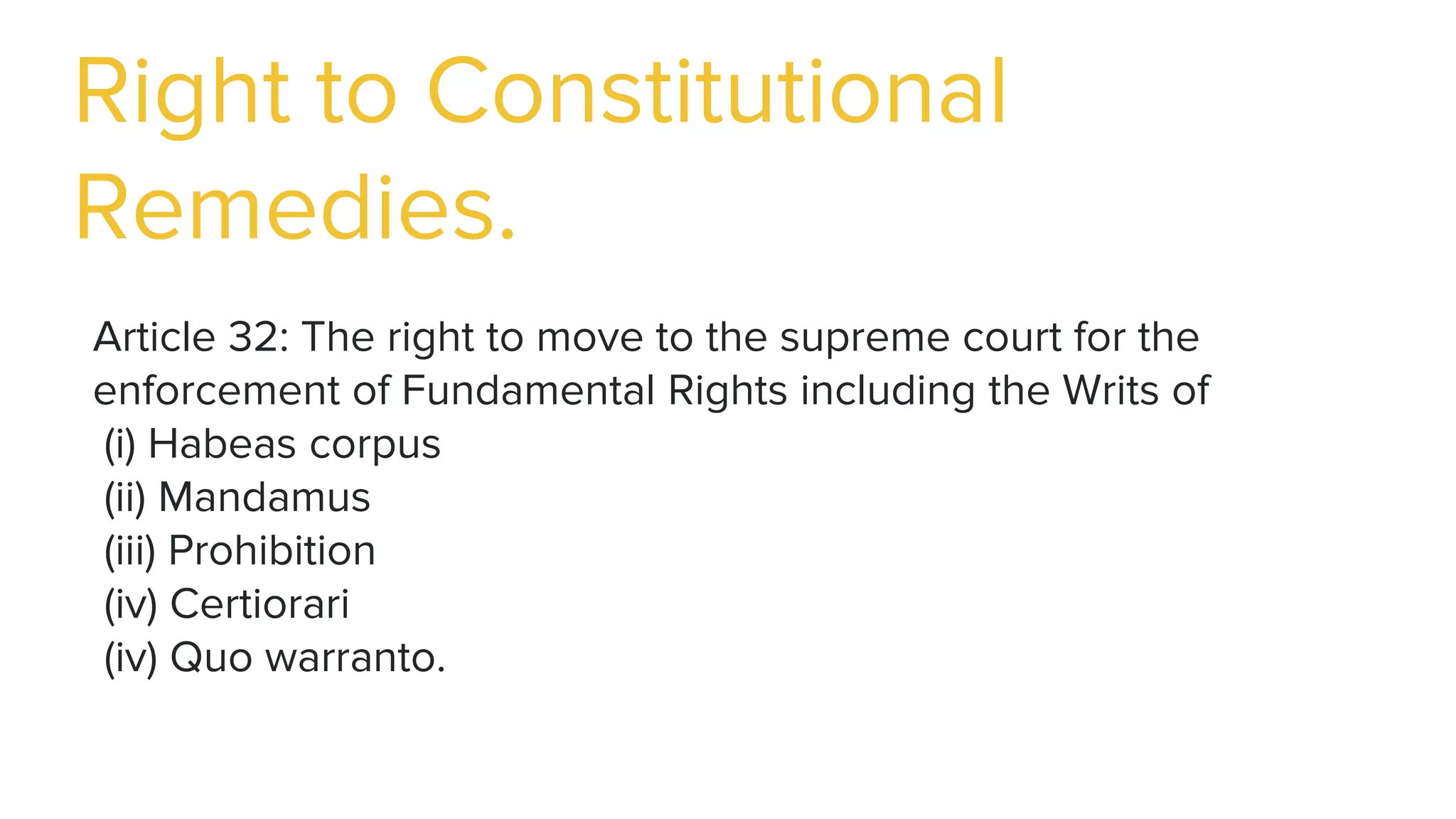 Right to Constitutional Remedies.

Article 32: The right to move to the supreme court for the enforcement of Fundamental Rights including the Writs of
(i) Habeas corpus
(ii) Mandamus
(iii) Prohibition
(iv) Certiorari
(iv) Quo warranto.